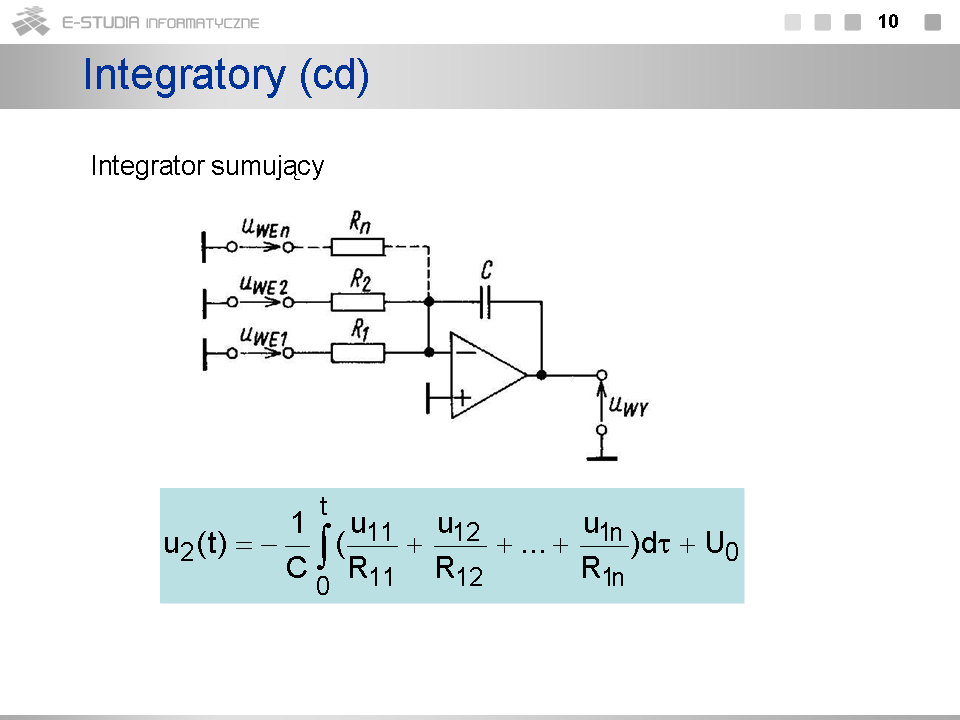 E-STUDIA INFORMATYCZNE

10

Integratory (cd)

Integrator sumujący

$u_{WEn}$ $R_n$
$u_{WE2}$ $R_2$ $C$
$u_{WE1}$ $R_1$
$-$
$+$
$u_{WY}$

$u_2(t) = -\frac{1}{C}\int_0^t (\frac{u_{11}}{R_{11}} + \frac{u_{12}}{R_{12}} + ... + \frac{u_{1n}}{R_{1n}})d\tau + U_0$